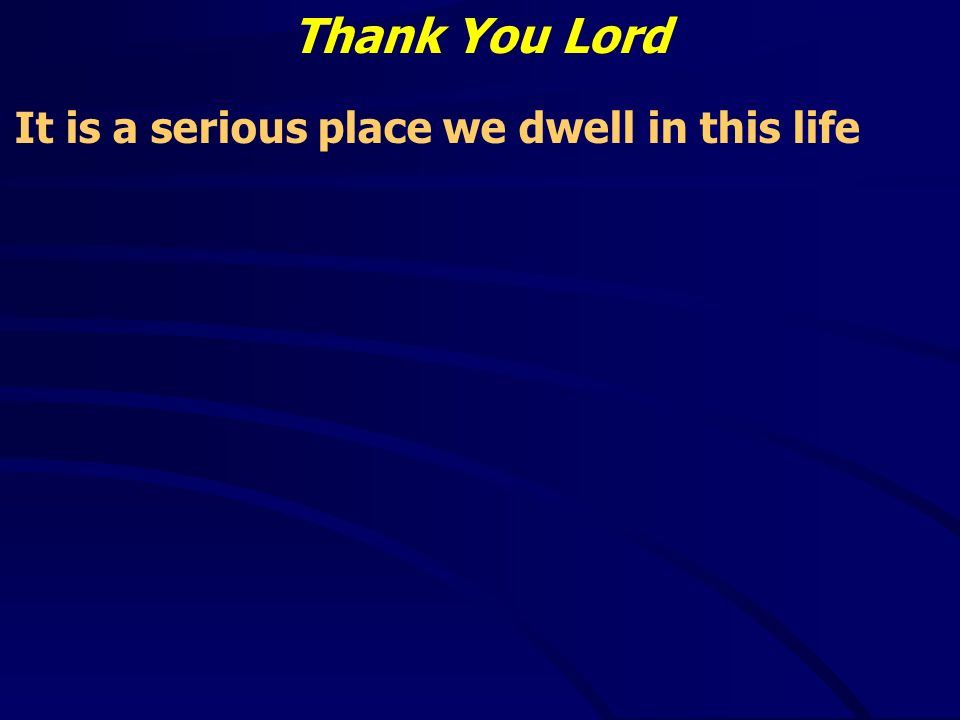 Thank You Lord

It is a serious place we dwell in this life